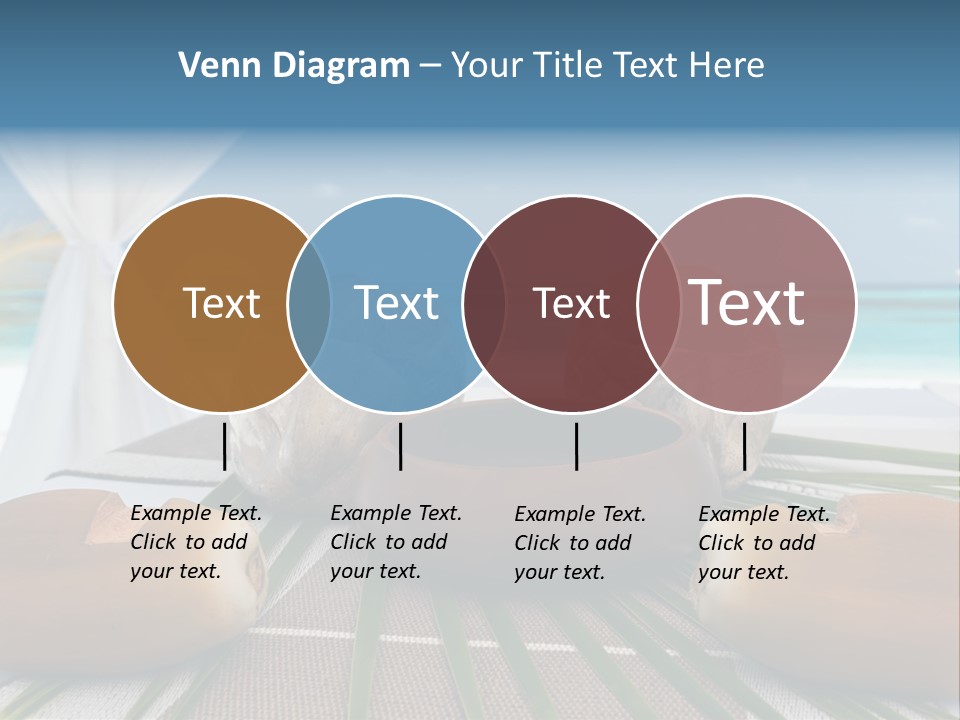 Venn Diagram – Your Title Text Here

Text

Text

Text

Text

Example Text. Click to add your text.

Example Text. Click to add your text.

Example Text. Click to add your text.

Example Text. Click to add your text.